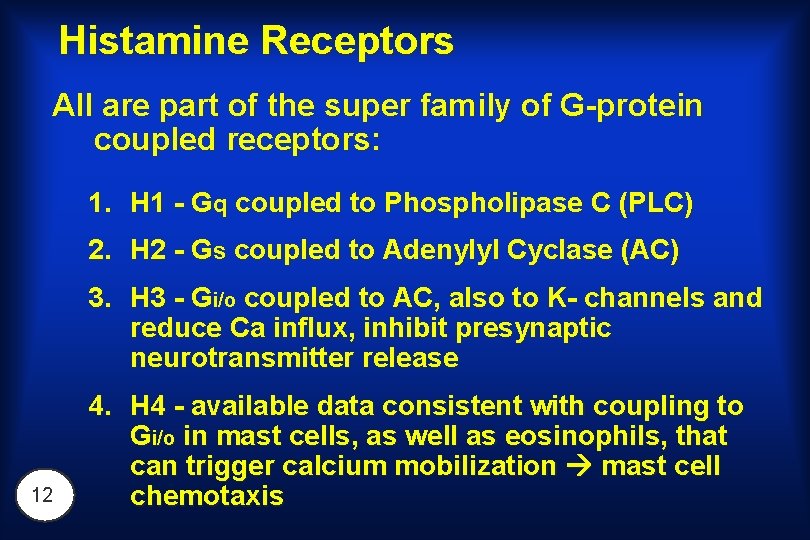 Histamine Receptors

All are part of the super family of G-protein coupled receptors:

1. H1 - Gq coupled to Phospholipase C (PLC)
2. H2 - Gs coupled to Adenylyl Cyclase (AC)
3. H3 - Gi/o coupled to AC, also to K- channels and reduce Ca influx, inhibit presynaptic neurotransmitter release
4. H4 - available data consistent with coupling to Gi/o in mast cells, as well as eosinophils, that can trigger calcium mobilization → mast cell chemotaxis

12